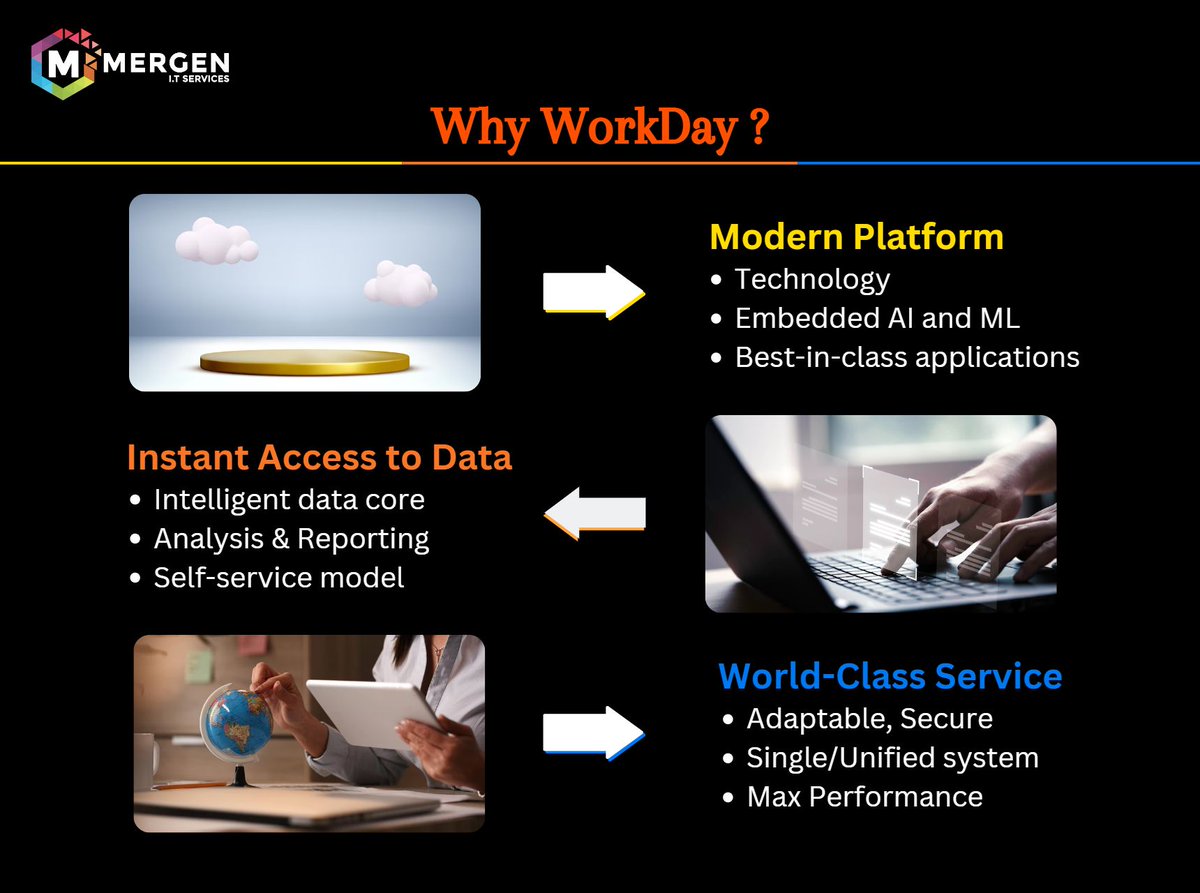 M MERGEN
I.T SERVICES

Why WorkDay ?

Modern Platform
• Technology
• Embedded AI and ML
• Best-in-class applications

Instant Access to Data
• Intelligent data core
• Analysis & Reporting
• Self-service model

World-Class Service
• Adaptable, Secure
• Single/Unified system
• Max Performance